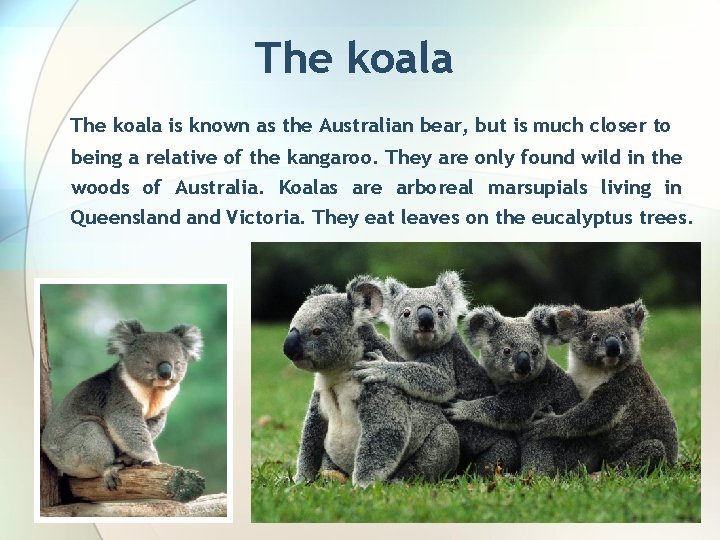 The koala

The koala is known as the Australian bear, but is much closer to being a relative of the kangaroo. They are only found wild in the woods of Australia. Koalas are arboreal marsupials living in Queensland and Victoria. They eat leaves on the eucalyptus trees.